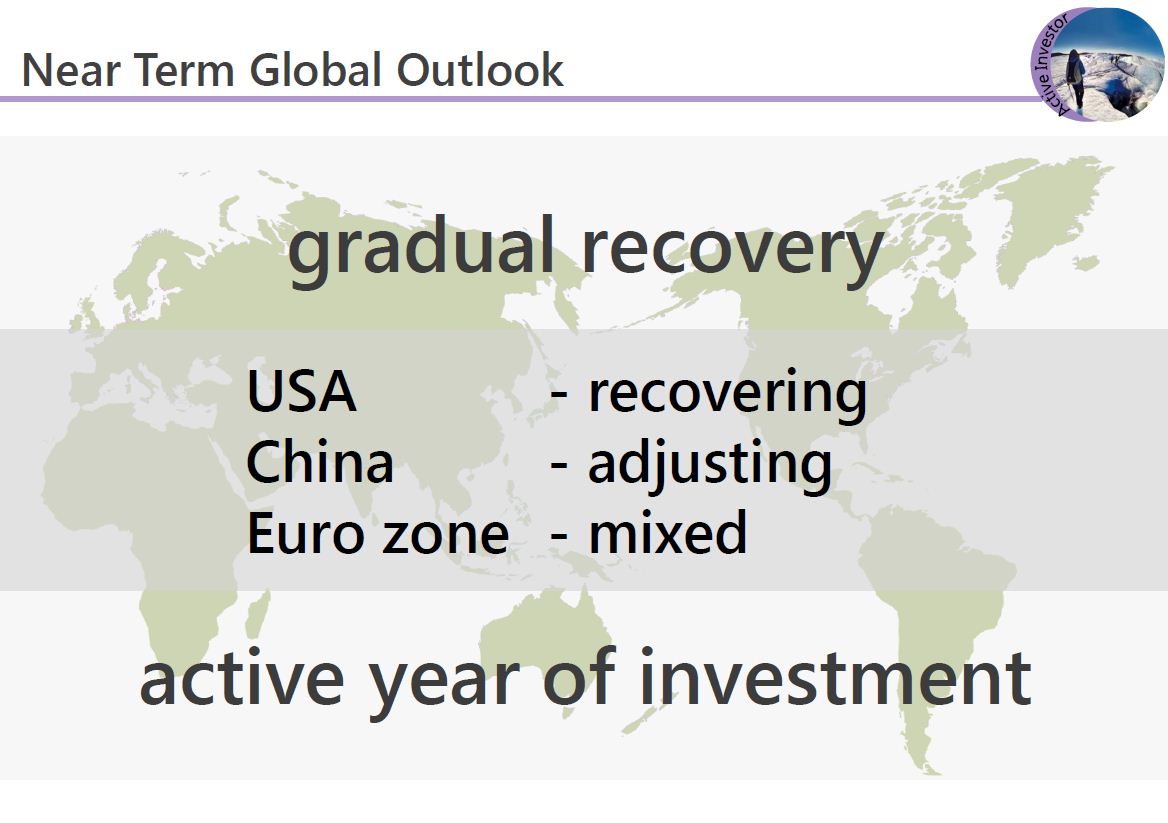 Near Term Global Outlook

Active Investor

gradual recovery

USA - recovering
China - adjusting
Euro zone - mixed

active year of investment